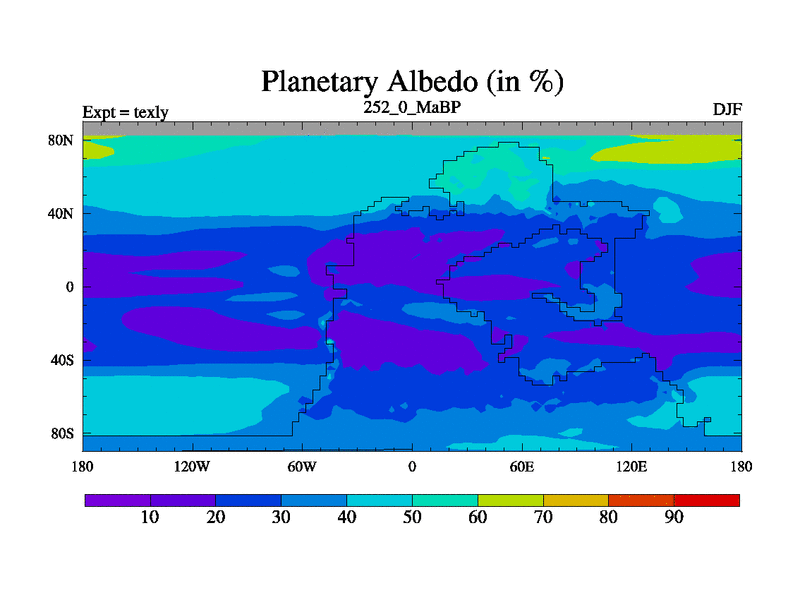 Planetary Albedo (in %)

Expt = texly

252_0_MaBP

DJF

80N

40N

0

40S

80S

180

120W

60W

0

60E

120E

180

10

20

30

40

50

60

70

80

90